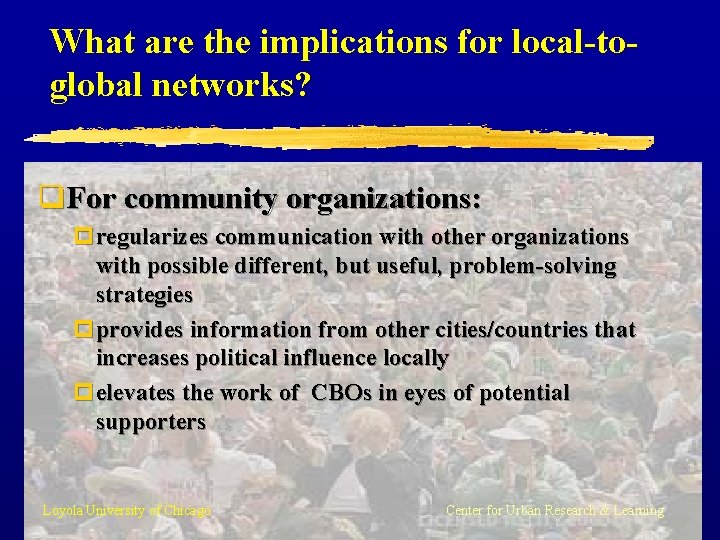 What are the implications for local-to-global networks?

For community organizations:

regularizes communication with other organizations with possible different, but useful, problem-solving strategies

provides information from other cities/countries that increases political influence locally

elevates the work of CBOs in eyes of potential supporters

Loyola University of Chicago

Center for Urban Research & Learning